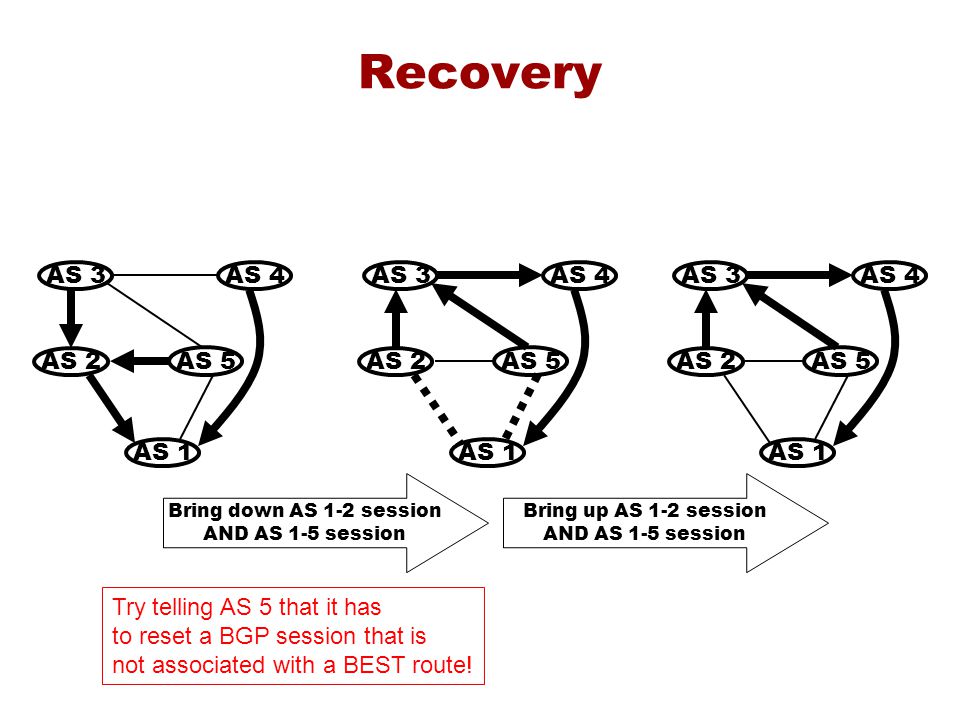 Recovery

AS 3
AS 4
AS 2
AS 5
AS 1

AS 3
AS 4
AS 2
AS 5
AS 1

AS 3
AS 4
AS 2
AS 5
AS 1

Bring down AS 1-2 session AND AS 1-5 session

Bring up AS 1-2 session AND AS 1-5 session

Try telling AS 5 that it has to reset a BGP session that is not associated with a BEST route!